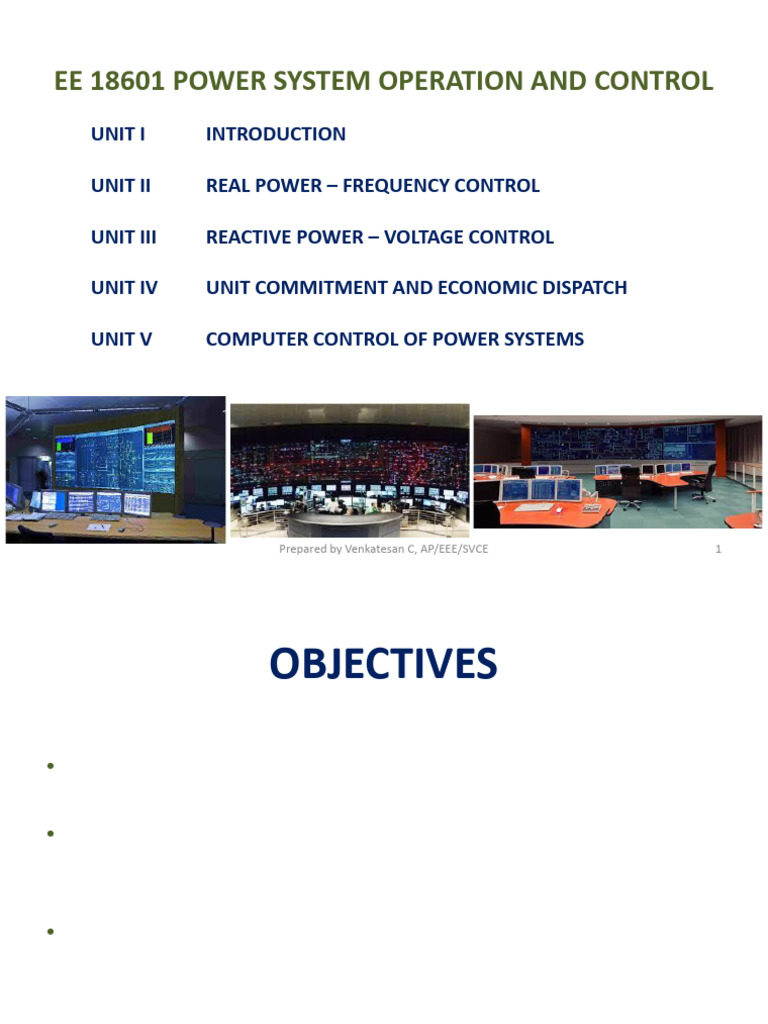 EE 18601 POWER SYSTEM OPERATION AND CONTROL

UNIT I INTRODUCTION

UNIT II REAL POWER – FREQUENCY CONTROL

UNIT III REACTIVE POWER – VOLTAGE CONTROL

UNIT IV UNIT COMMITMENT AND ECONOMIC DISPATCH

UNIT V COMPUTER CONTROL OF POWER SYSTEMS

Prepared by Venkatesan C, AP/EEE/SVCE 1

OBJECTIVES

•

•

•